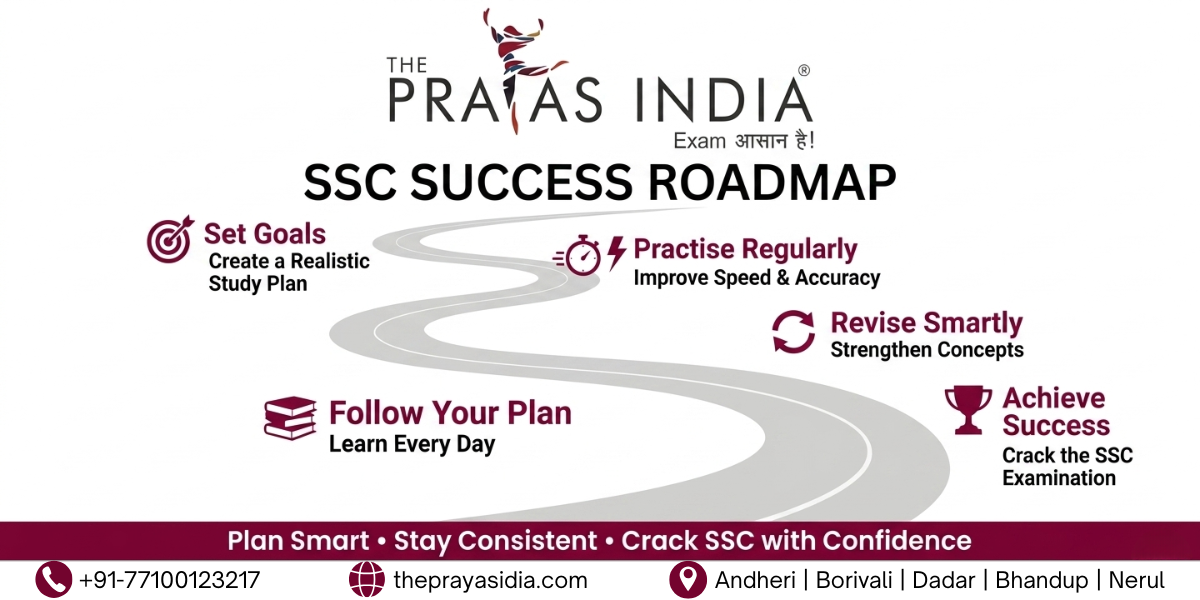 THE
PRAYAS INDIA®
Exam आसान है!

SSC SUCCESS ROADMAP

Set Goals
Create a Realistic Study Plan

Practise Regularly
Improve Speed & Accuracy

Revise Smartly
Strengthen Concepts

Follow Your Plan
Learn Every Day

Achieve Success
Crack the SSC Examination

Plan Smart • Stay Consistent • Crack SSC with Confidence

+91-77100123217
theprayasidia.com
Andheri | Borivali | Dadar | Bhandup | Nerul